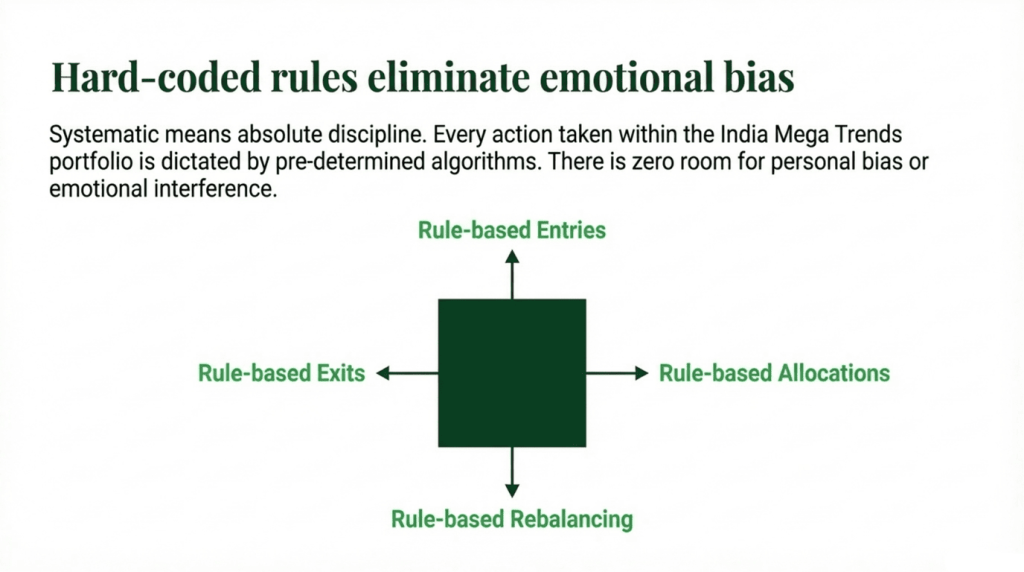 Hard-coded rules eliminate emotional bias

Systematic means absolute discipline. Every action taken within the India Mega Trends portfolio is dictated by pre-determined algorithms. There is zero room for personal bias or emotional interference.

Rule-based Entries

Rule-based Exits

Rule-based Allocations

Rule-based Rebalancing